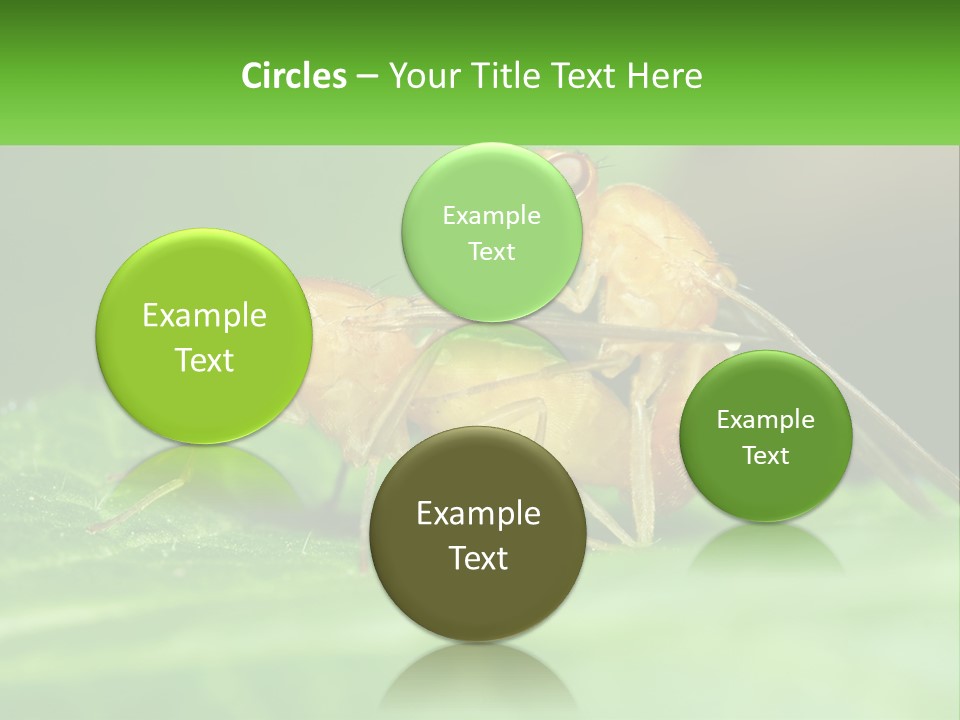 Circles – Your Title Text Here

Example Text

Example Text

Example Text

Example Text